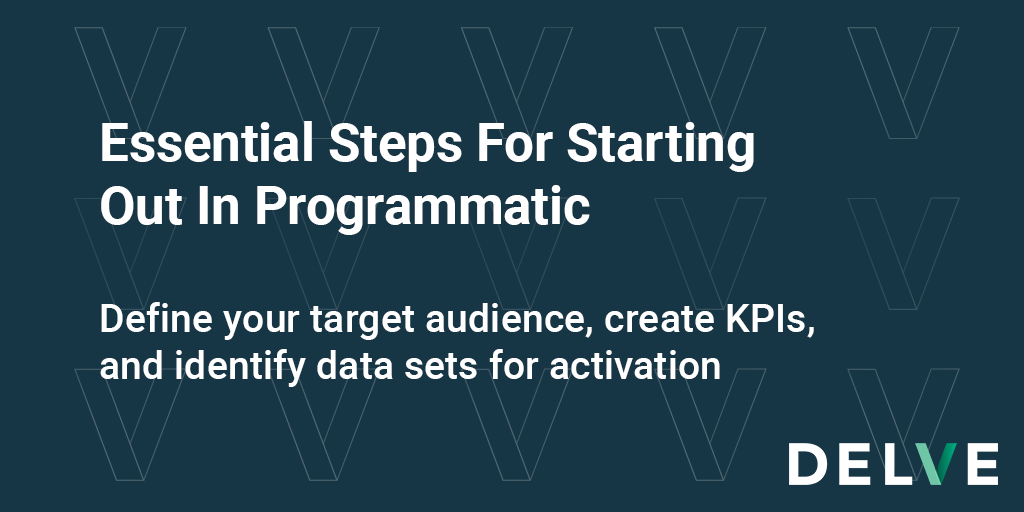 Essential Steps For Starting Out In Programmatic

Define your target audience, create KPIs, and identify data sets for activation

DELVE